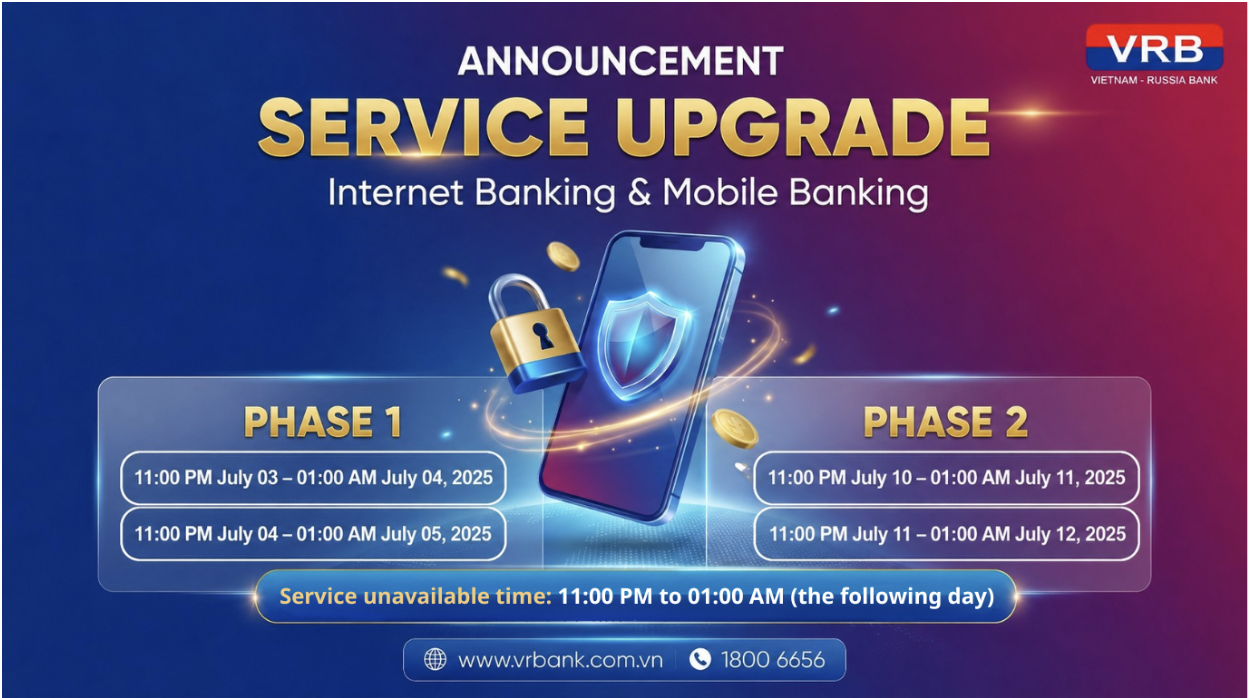 VRB
VIETNAM - RUSSIA BANK

ANNOUNCEMENT
SERVICE UPGRADE
Internet Banking & Mobile Banking

PHASE 1
11:00 PM July 03 – 01:00 AM July 04, 2025
11:00 PM July 04 – 01:00 AM July 05, 2025

PHASE 2
11:00 PM July 10 – 01:00 AM July 11, 2025
11:00 PM July 11 – 01:00 AM July 12, 2025

Service unavailable time: 11:00 PM to 01:00 AM (the following day)

www.vrbank.com.vn 1800 6656